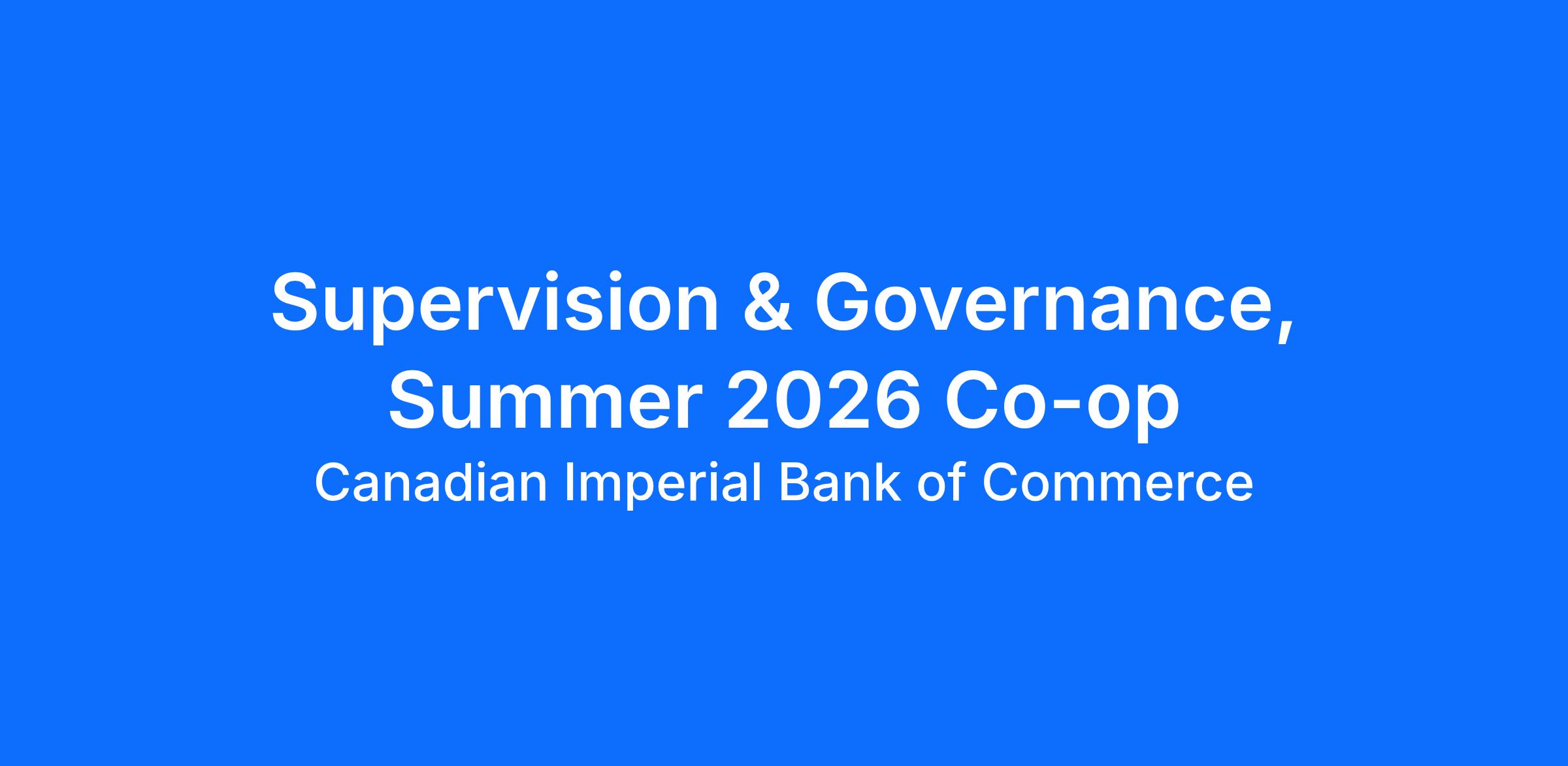 Supervision & Governance, Summer 2026 Co-op

Canadian Imperial Bank of Commerce